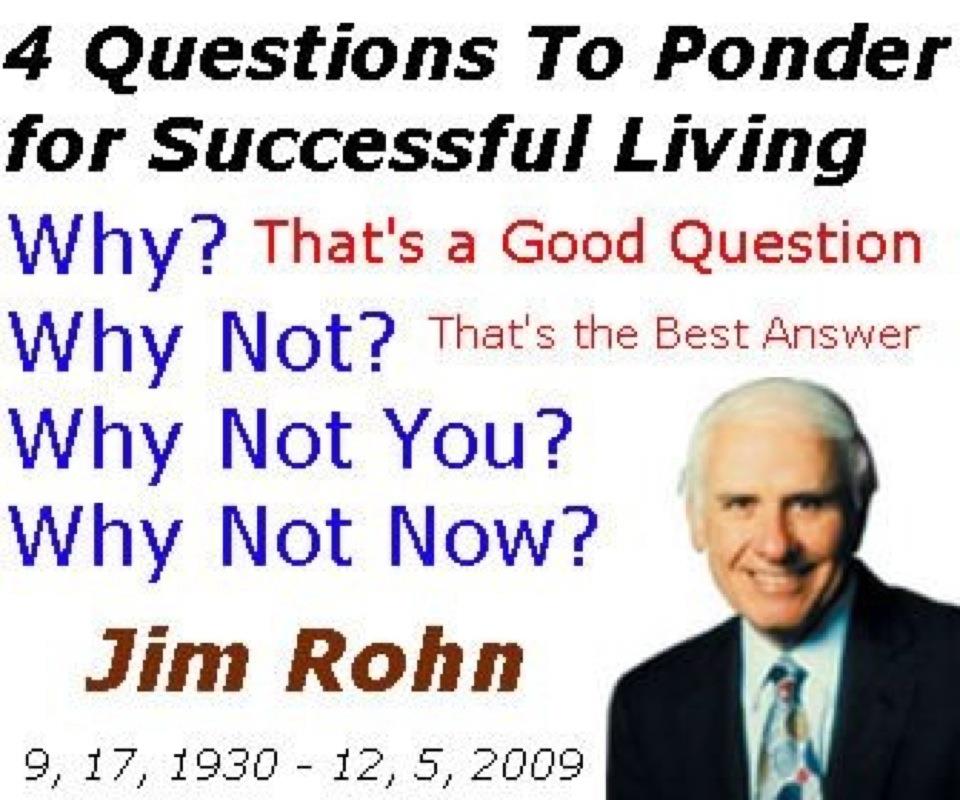 4 Questions To Ponder for Successful Living

Why? That's a Good Question

Why Not? That's the Best Answer

Why Not You?

Why Not Now?

Jim Rohn

9, 17, 1930 - 12, 5, 2009